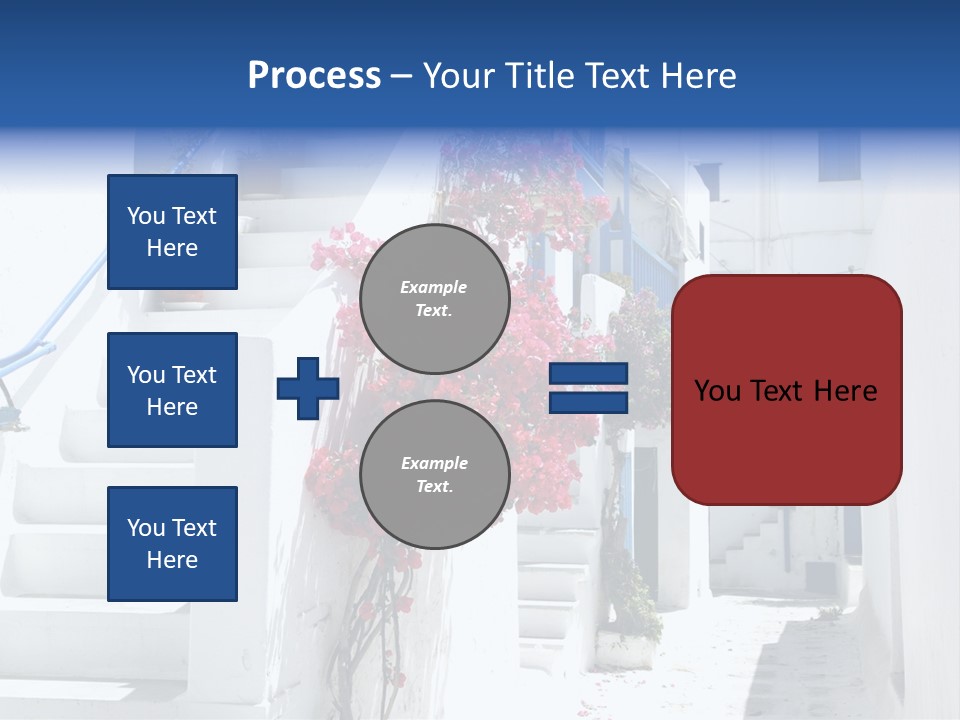 Process – Your Title Text Here

You Text Here

You Text Here

You Text Here

Example Text.

Example Text.

You Text Here